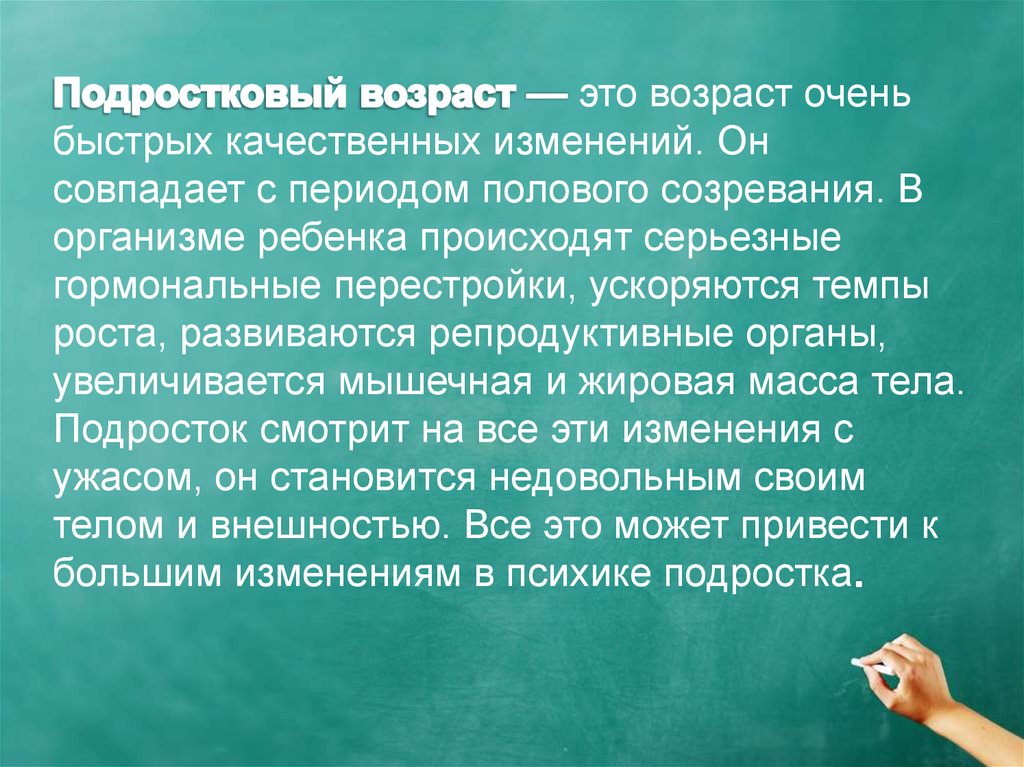 Подростковый возраст — это возраст очень быстрых качественных изменений. Он совпадает с периодом полового созревания. В организме ребенка происходят серьезные гормональные перестройки, ускоряются темпы роста, развиваются репродуктивные органы, увеличивается мышечная и жировая масса тела. Подросток смотрит на все эти изменения с ужасом, он становится недовольным своим телом и внешностью. Все это может привести к большим изменениям в психике подростка.